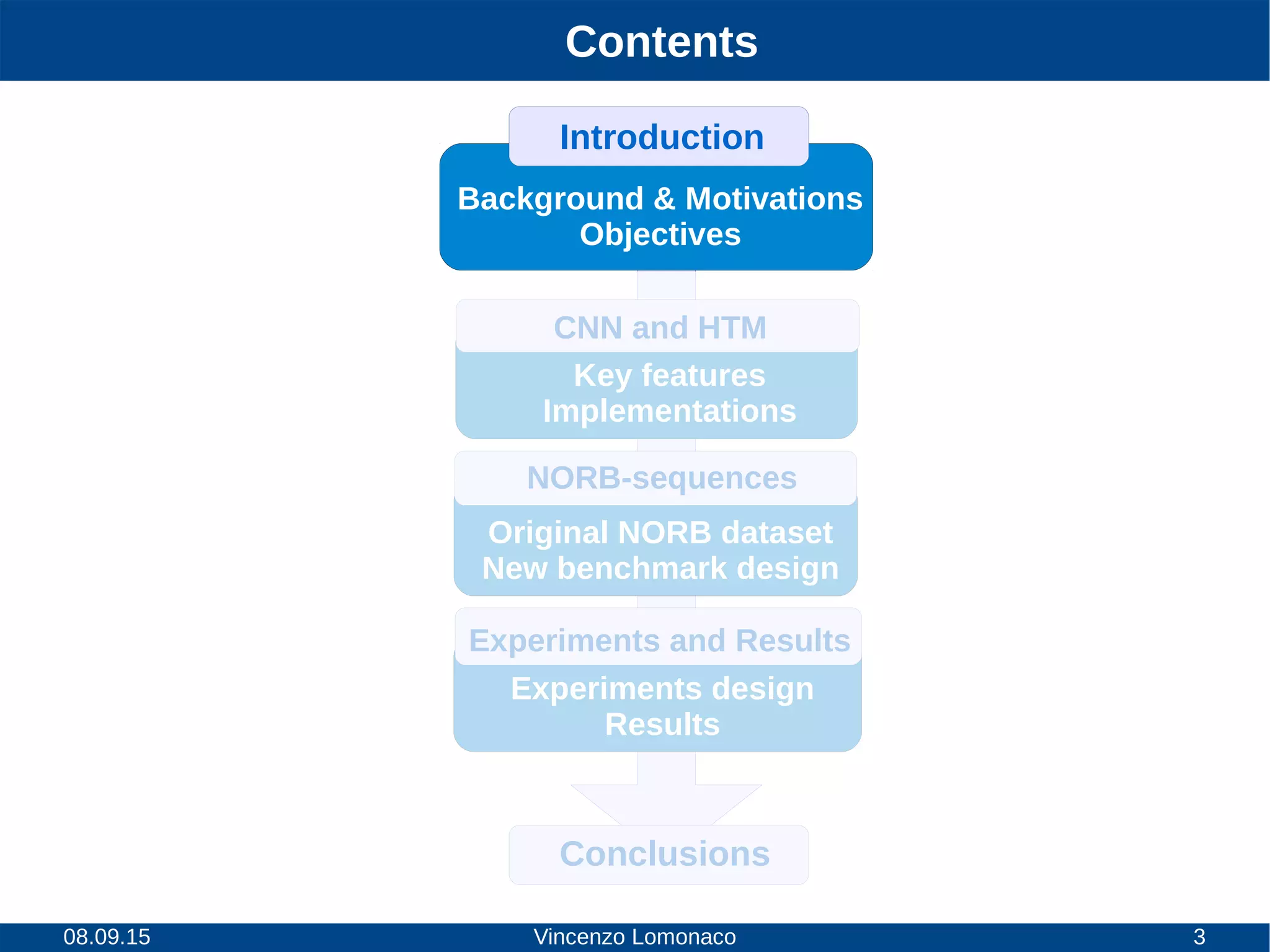 Contents

Introduction

Background & Motivations
Objectives

CNN and HTM

Key features
Implementations

NORB-sequences

Original NORB dataset
New benchmark design

Experiments and Results

Experiments design
Results

Conclusions

08.09.15

Vincenzo Lomonaco

3